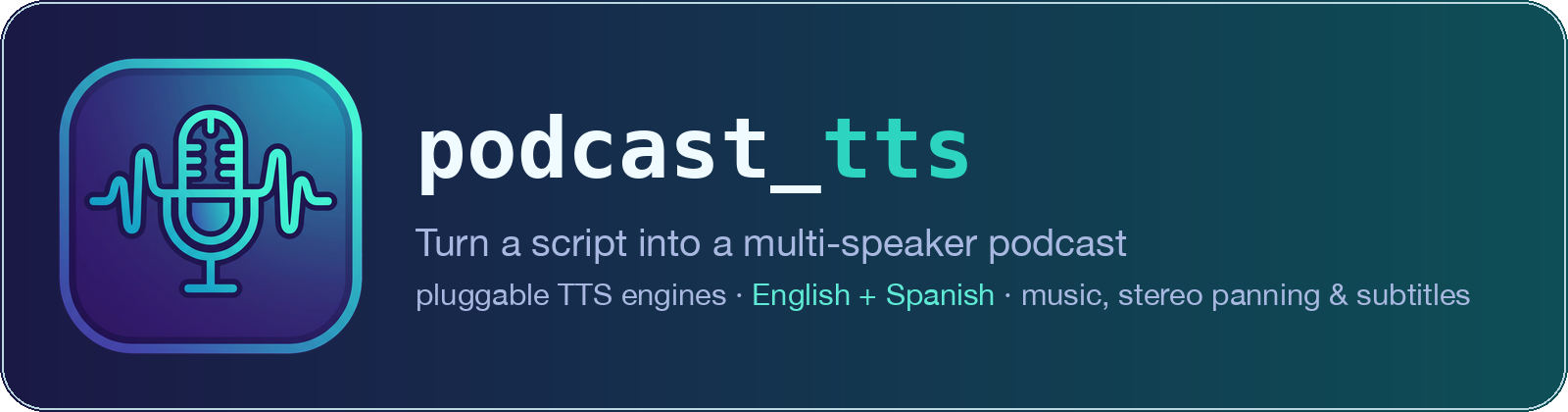 podcast_tts

Turn a script into a multi-speaker podcast

pluggable TTS engines · English + Spanish · music, stereo panning & subtitles